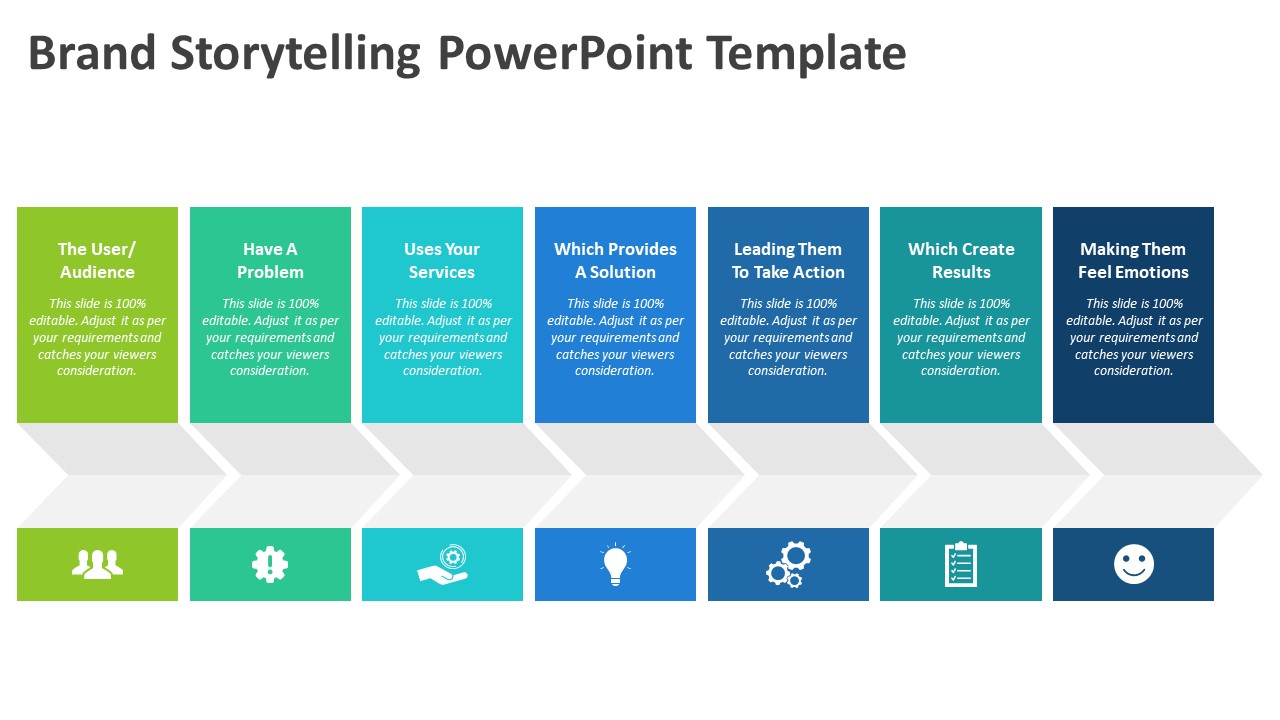 Brand Storytelling PowerPoint Template

The User/ Audience

This slide is 100% editable. Adjust it as per your requirements and catches your viewers consideration.

Have A Problem

This slide is 100% editable. Adjust it as per your requirements and catches your viewers consideration.

Uses Your Services

This slide is 100% editable. Adjust it as per your requirements and catches your viewers consideration.

Which Provides A Solution

This slide is 100% editable. Adjust it as per your requirements and catches your viewers consideration.

Leading Them To Take Action

This slide is 100% editable. Adjust it as per your requirements and catches your viewers consideration.

Which Create Results

This slide is 100% editable. Adjust it as per your requirements and catches your viewers consideration.

Making Them Feel Emotions

This slide is 100% editable. Adjust it as per your requirements and catches your viewers consideration.